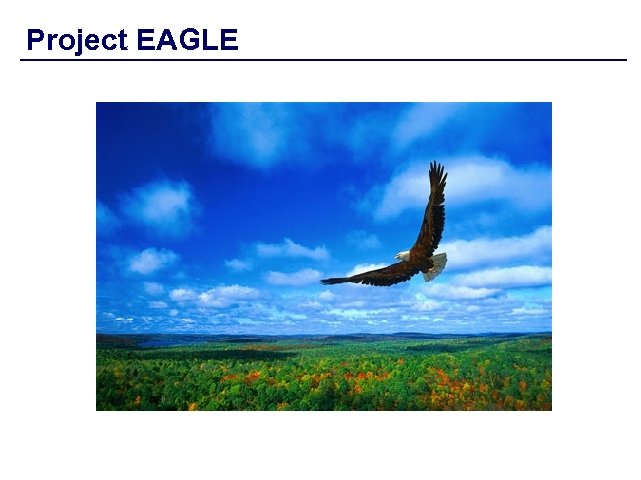 Project EAGLE